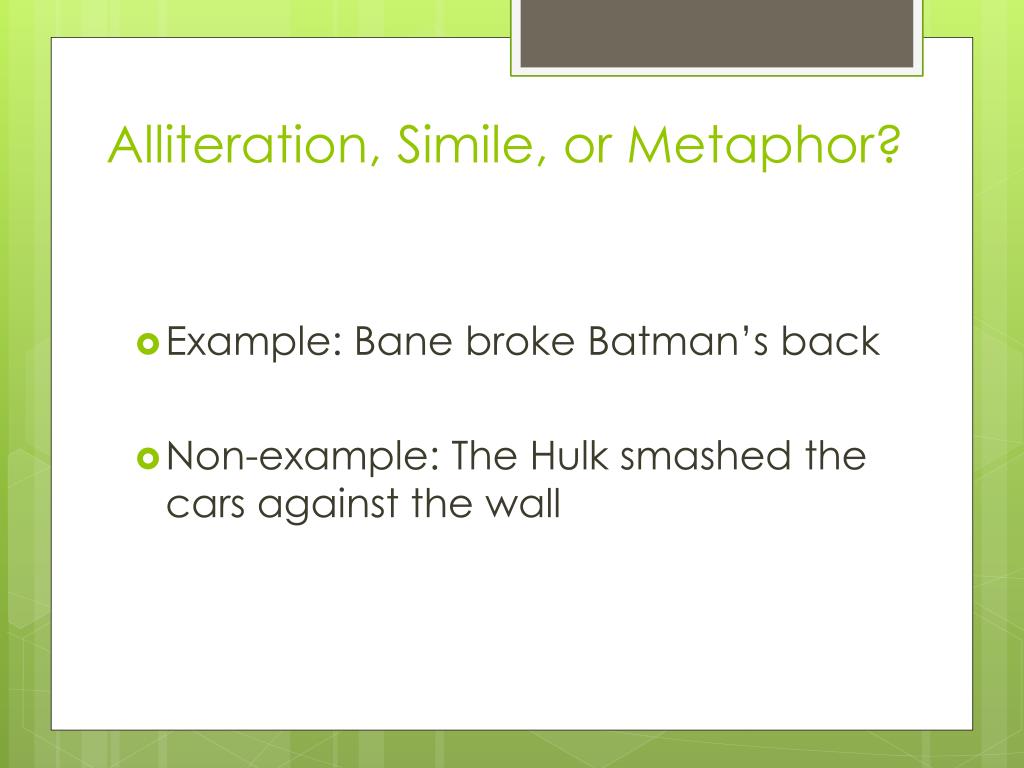 Alliteration, Simile, or Metaphor?

Example: Bane broke Batman’s back

Non-example: The Hulk smashed the cars against the wall